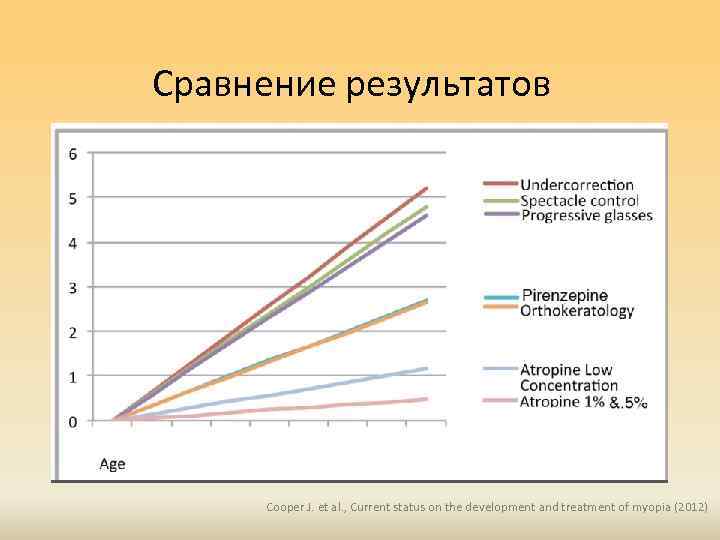 Сравнение результатов

6
5
4
3
2
1
0

Age

Undercorrection
Spectacle control
Progressive glasses

Pirenzepine
Orthokeratology

Atropine Low Concentration
Atropine 1% &.5%

Cooper J. et al., Current status on the development and treatment of myopia (2012)